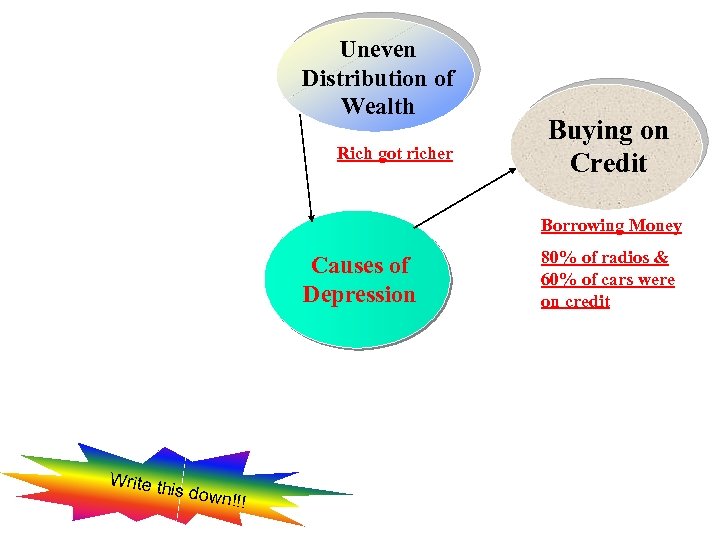 Uneven Distribution of Wealth

Rich got richer

Buying on Credit

Borrowing Money

80% of radios & 60% of cars were on credit

Causes of Depression

Write this down!!!